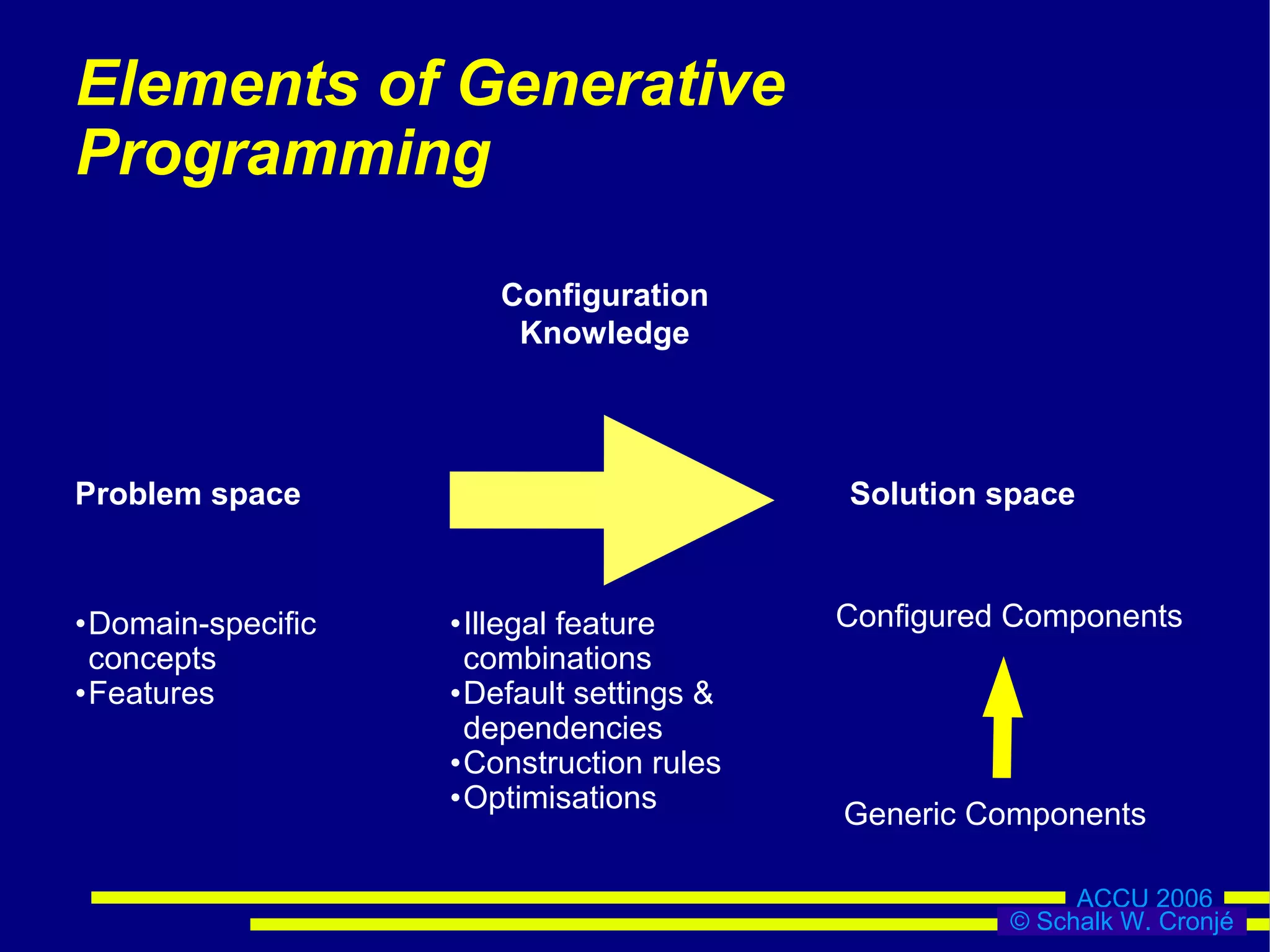 Elements of Generative Programming

Configuration Knowledge

Problem space

Solution space

•Domain-specific concepts
•Features

•Illegal feature combinations
•Default settings & dependencies
•Construction rules
•Optimisations

Configured Components

Generic Components

ACCU 2006
© Schalk W. Cronjé